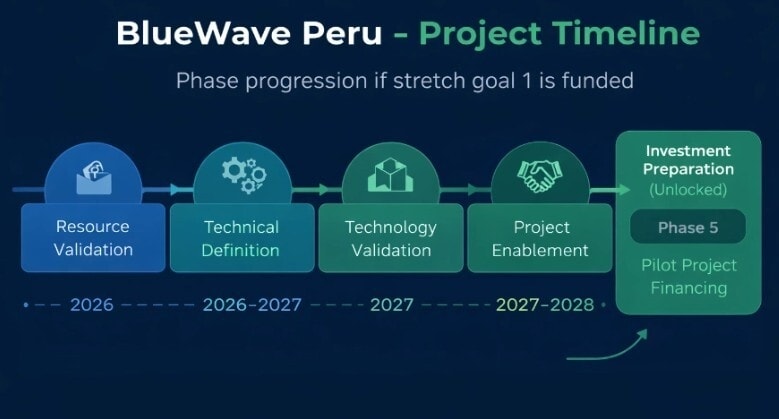 BlueWave Peru – Project Timeline

Phase progression if stretch goal 1 is funded

Resource Validation

Technical Definition

Technology Validation

Project Enablement

Investment Preparation (Unlocked)

Phase 5

Pilot Project Financing

2026

2026–2027

2027

2027–2028